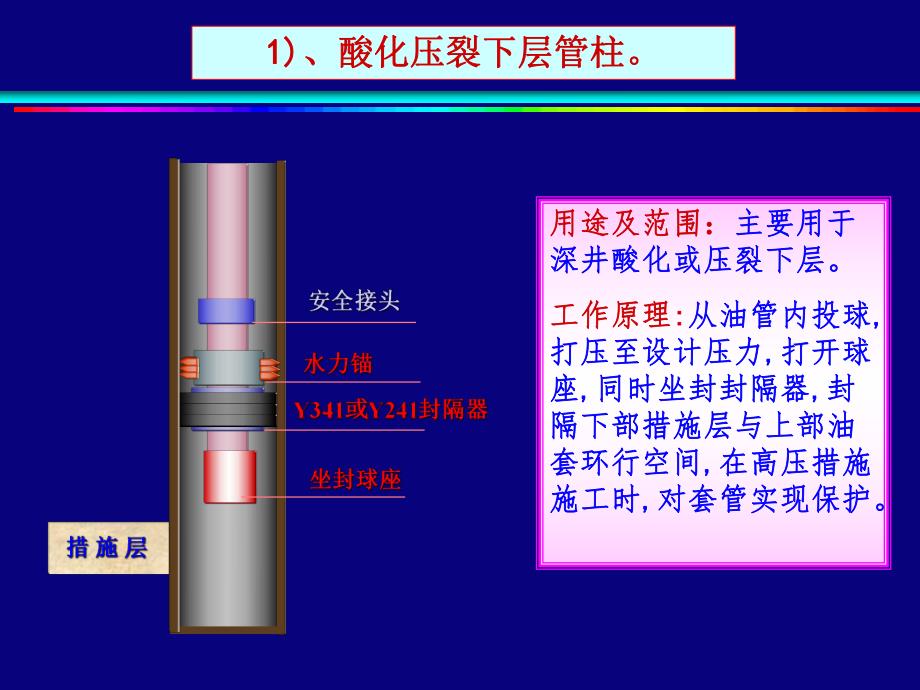 1）、酸化压裂下层管柱。

安全接头

水力锚

Y341或Y241封隔器

坐封球座

措施层

用途及范围：主要用于深井酸化或压裂下层。

工作原理：从油管内投球，打压至设计压力，打开球座，同时坐封封隔器，封隔下部措施层与上部油套环行空间，在高压措施施工时，对套管实现保护。